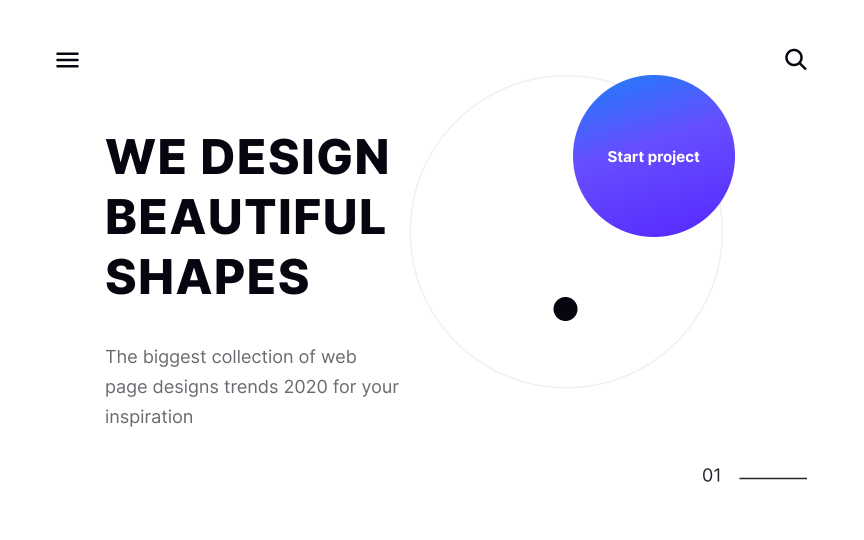 WE DESIGN BEAUTIFUL SHAPES

Start project

The biggest collection of web page designs trends 2020 for your inspiration

01